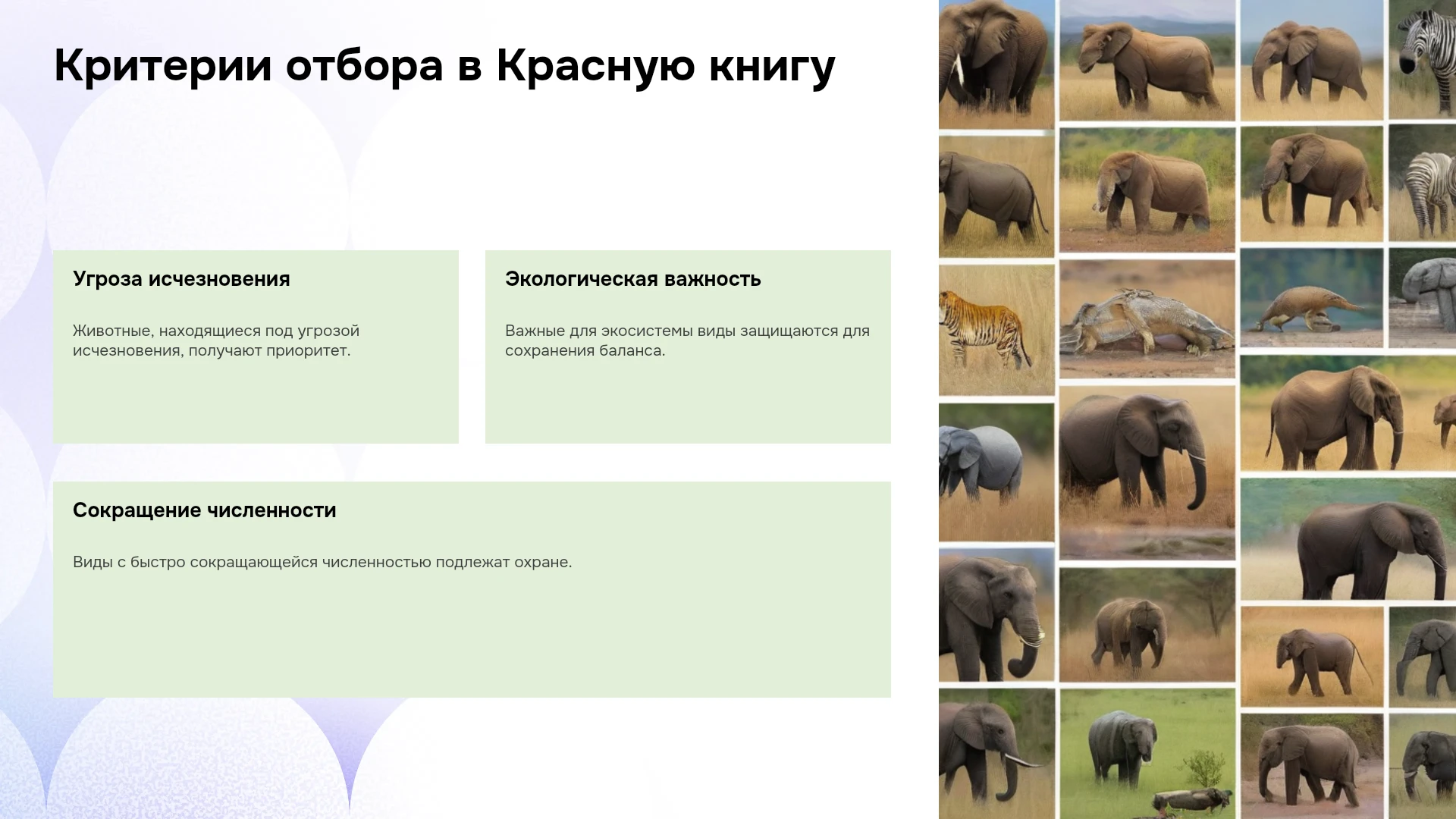 Критерии отбора в Красную книгу

Угроза исчезновения

Животные, находящиеся под угрозой исчезновения, получают приоритет.

Экологическая важность

Важные для экосистемы виды защищаются для сохранения баланса.

Сокращение численности

Виды с быстро сокращающейся численностью подлежат охране.